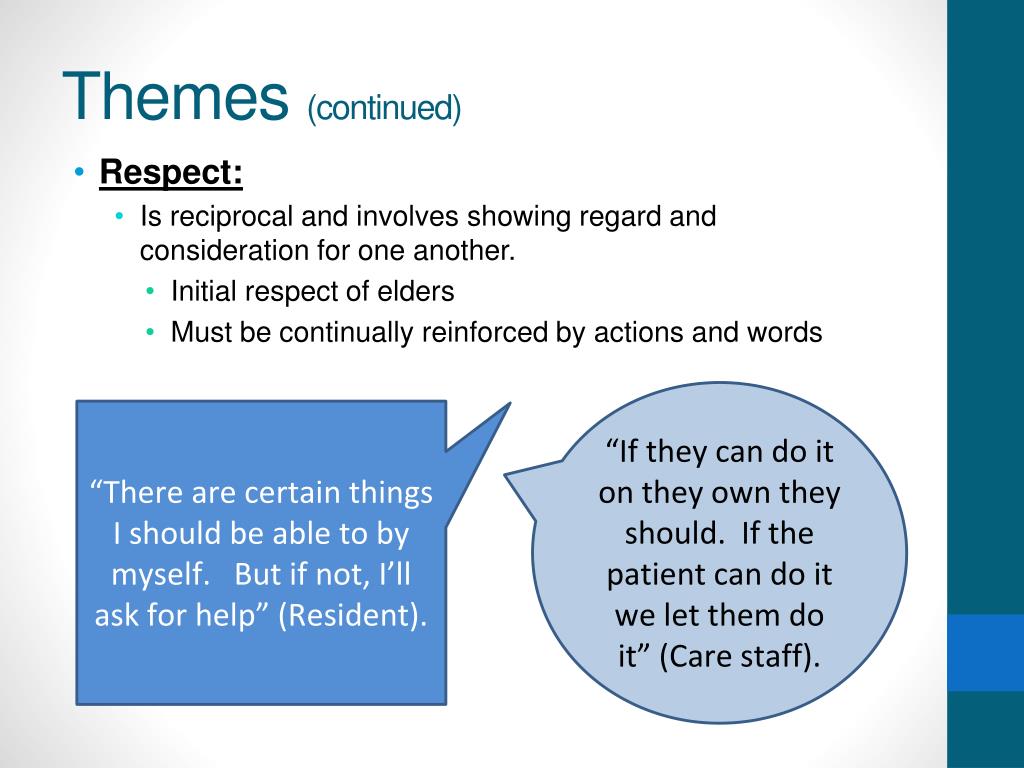 Themes (continued)

• Respect:
  • Is reciprocal and involves showing regard and consideration for one another.
    • Initial respect of elders
    • Must be continually reinforced by actions and words

“There are certain things I should be able to by myself. But if not, I’ll ask for help” (Resident).

“If they can do it on they own they should. If the patient can do it we let them do it” (Care staff).